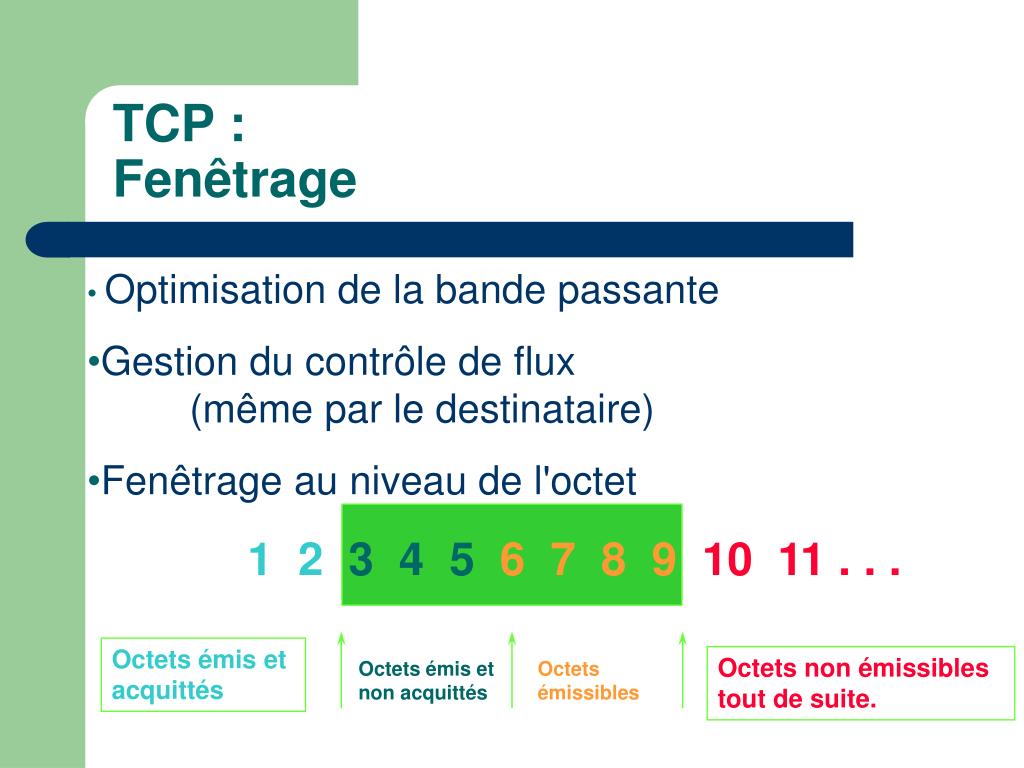 TCP :
Fenêtrage

• Optimisation de la bande passante

•Gestion du contrôle de flux
(même par le destinataire)

•Fenêtrage au niveau de l'octet

1 2 3 4 5 6 7 8 9 10 11 . . .

Octets émis et acquittés

Octets émis et non acquittés

Octets émissibles

Octets non émissibles tout de suite.